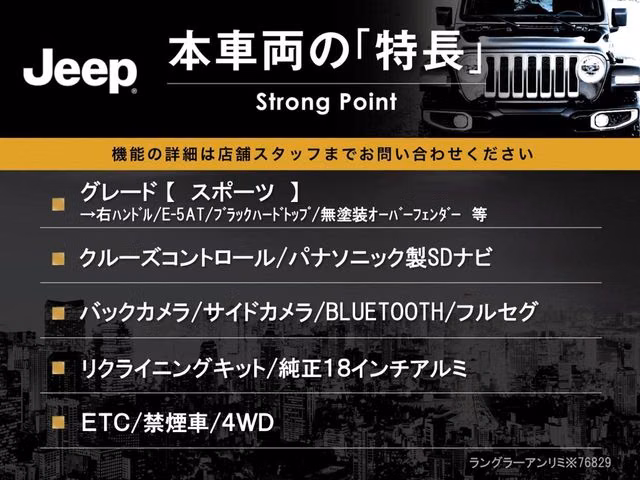 Jeep

本車両の「特長」

Strong Point

機能の詳細は店舗スタッフまでお問い合わせください

グレード【 スポーツ 】
→右ハンドル/E-5AT/ブラックハードトップ/無塗装オーバーフェンダー 等

クルーズコントロール/パナソニック製SDナビ

バックカメラ/サイドカメラ/BLUETOOTH/フルセグ

リクライニングキット/純正18インチアルミ

ETC/禁煙車/4WD

ラングラーアンリミ※76829